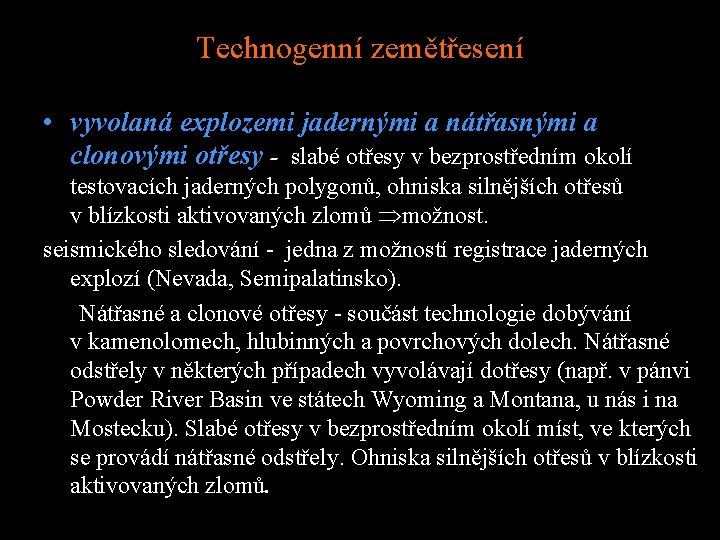 Technogenní zemětřesení

• vyvolaná explozemi jadernými a nátřasnými a clonovými otřesy - slabé otřesy v bezprostředním okolí testovacích jaderných polygonů, ohniska silnějších otřesů v blízkosti aktivovaných zlomů $\Rightarrow$možnost.

seismického sledování - jedna z možností registrace jaderných explozí (Nevada, Semipalatinsko).

Nátřasné a clonové otřesy - součást technologie dobývání v kamenolomech, hlubinných a povrchových dolech. Nátřasné odstřely v některých případech vyvolávají dotřesy (např. v pánvi Powder River Basin ve státech Wyoming a Montana, u nás i na Mostecku). Slabé otřesy v bezprostředním okolí míst, ve kterých se provádí nátřasné odstřely. Ohniska silnějších otřesů v blízkosti aktivovaných zlomů.